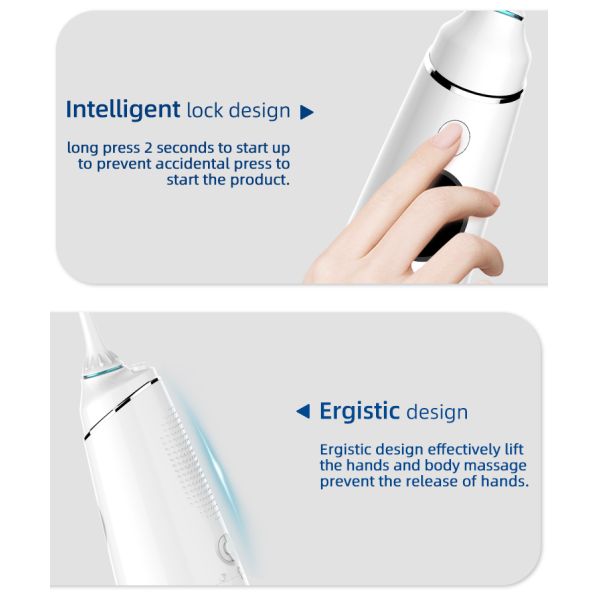 Intelligent lock design ▶

long press 2 seconds to start up to prevent accidental press to start the product.

◀ Ergistic design

Ergistic design effectively lift the hands and body massage prevent the release of hands.